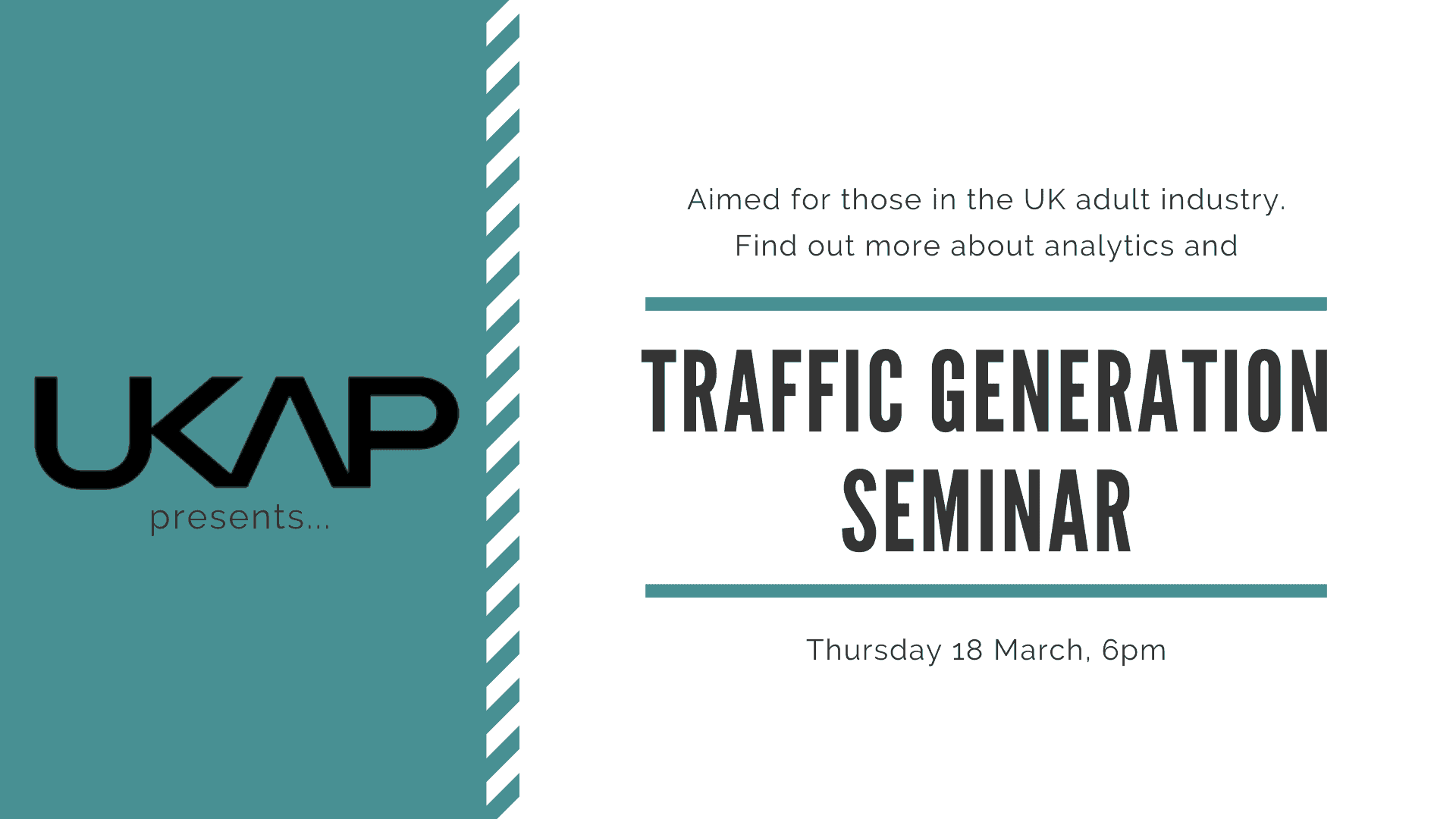 UKAP
presents...

Aimed for those in the UK adult industry. Find out more about analytics and

TRAFFIC GENERATION SEMINAR

Thursday 18 March, 6pm